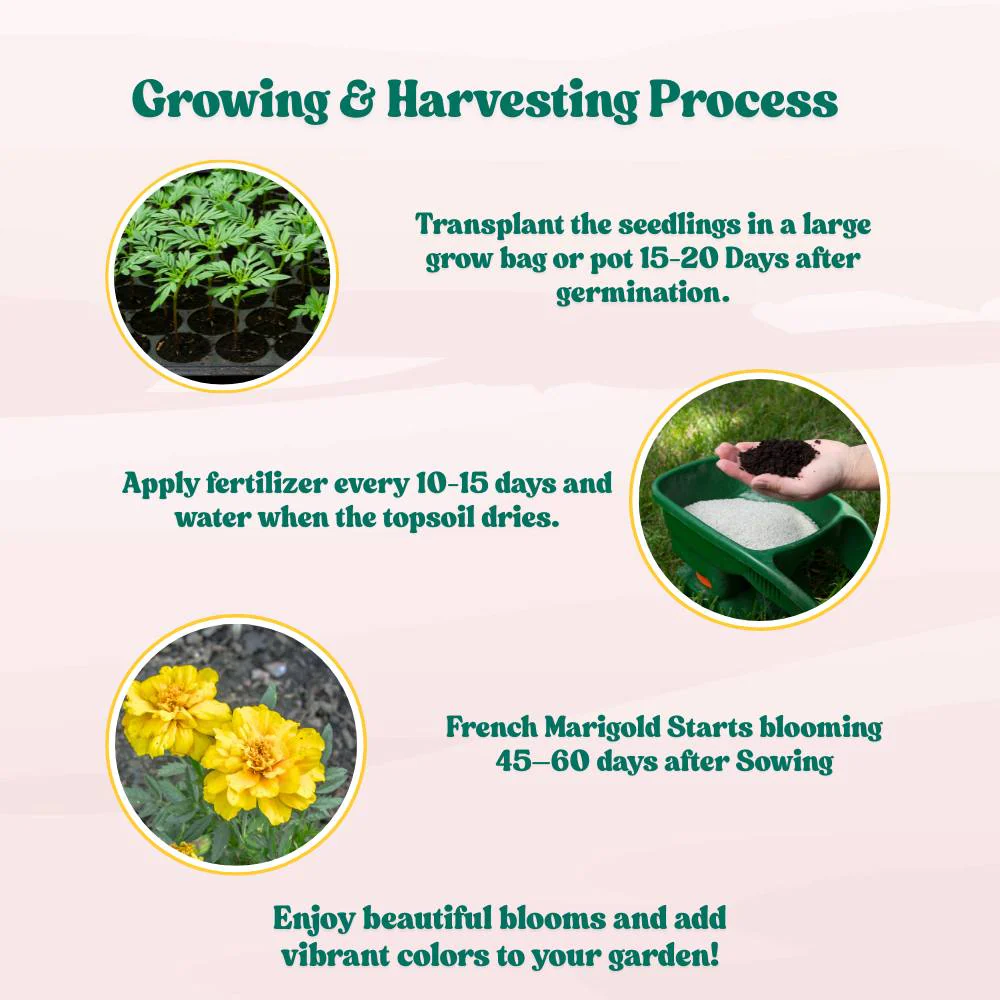 Growing & Harvesting Process

Transplant the seedlings in a large grow bag or pot 15-20 Days after germination.

Apply fertilizer every 10-15 days and water when the topsoil dries.

French Marigold Starts blooming 45–60 days after Sowing

Enjoy beautiful blooms and add vibrant colors to your garden!